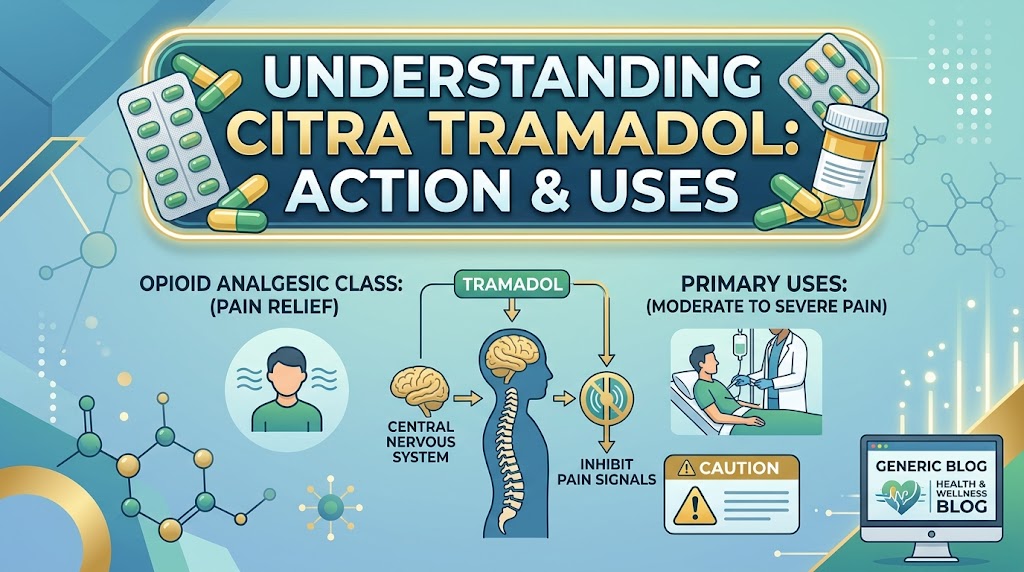 UNDERSTANDING CITRA TRAMADOL: ACTION & USES

OPIOID ANALGESIC CLASS: (PAIN RELIEF)

TRAMADOL

CENTRAL NERVOUS SYSTEM

INHIBIT PAIN SIGNALS

PRIMARY USES: (MODERATE TO SEVERE PAIN)

CAUTION

GENERIC BLOG
HEALTH & WELLNESS
BLOG